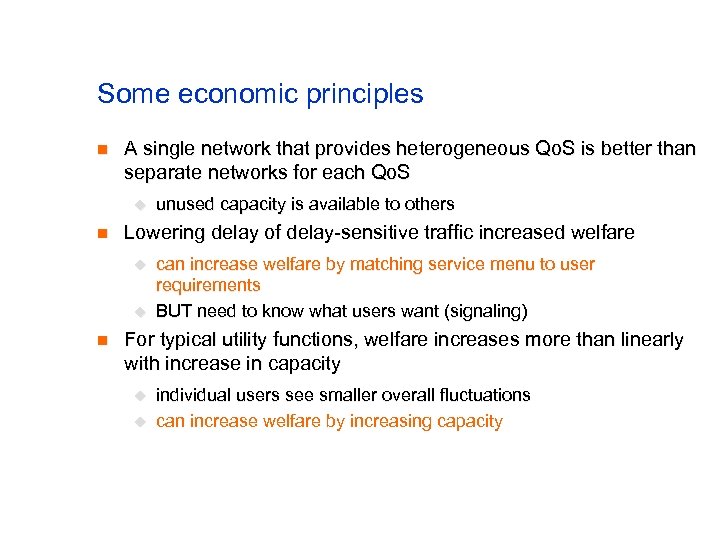 Some economic principles

A single network that provides heterogeneous QoS is better than separate networks for each QoS

unused capacity is available to others

Lowering delay of delay-sensitive traffic increased welfare

can increase welfare by matching service menu to user requirements

BUT need to know what users want (signaling)

For typical utility functions, welfare increases more than linearly with increase in capacity

individual users see smaller overall fluctuations

can increase welfare by increasing capacity